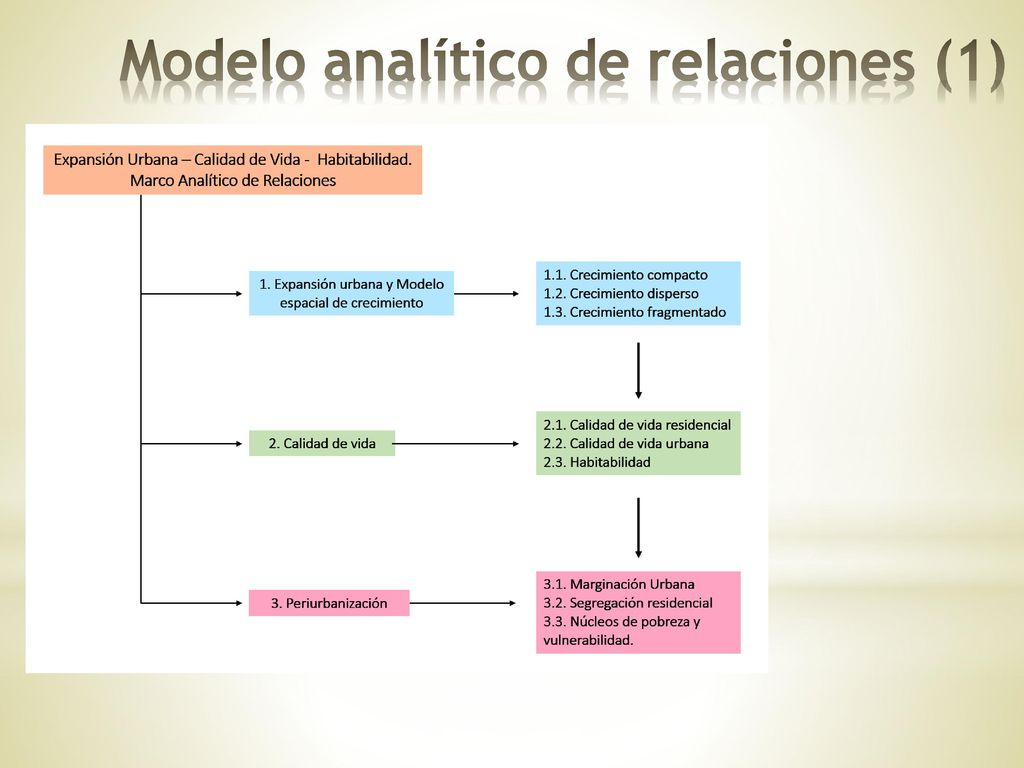 Modelo analítico de relaciones (1)

Expansión Urbana – Calidad de Vida - Habitabilidad. Marco Analítico de Relaciones

1. Expansión urbana y Modelo espacial de crecimiento

1.1. Crecimiento compacto
1.2. Crecimiento disperso
1.3. Crecimiento fragmentado

2. Calidad de vida

2.1. Calidad de vida residencial
2.2. Calidad de vida urbana
2.3. Habitabilidad

3. Periurbanización

3.1. Marginación Urbana
3.2. Segregación residencial
3.3. Núcleos de pobreza y vulnerabilidad.